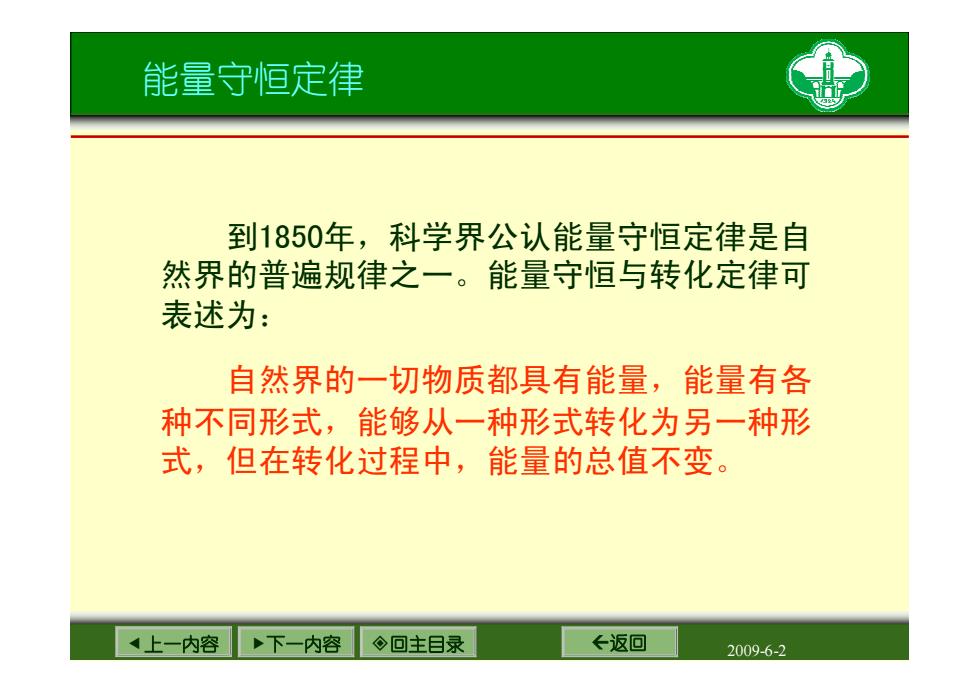 能量守恒定律

到1850年，科学界公认能量守恒定律是自然界的普遍规律之一。能量守恒与转化定律可表述为：

自然界的一切物质都具有能量，能量有各种不同形式，能够从一种形式转化为另一种形式，但在转化过程中，能量的总值不变。

◀上一内容 ▶下一内容 ◈回主目录 ←返回 2009-6-2